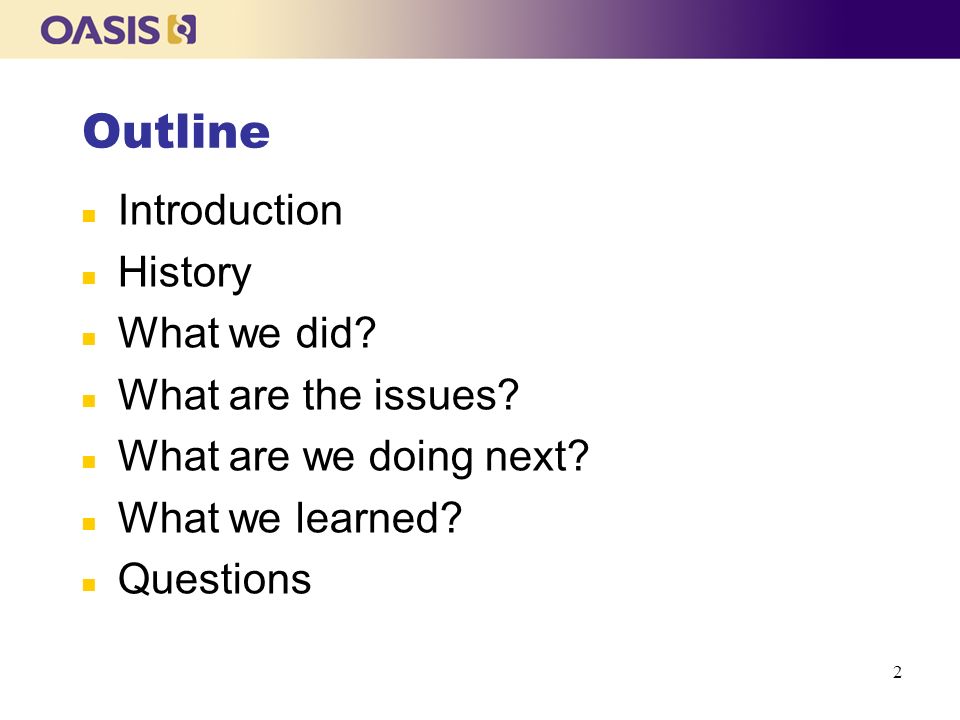 OASIS

Outline

- Introduction
- History
- What we did?
- What are the issues?
- What are we doing next?
- What we learned?
- Questions

2